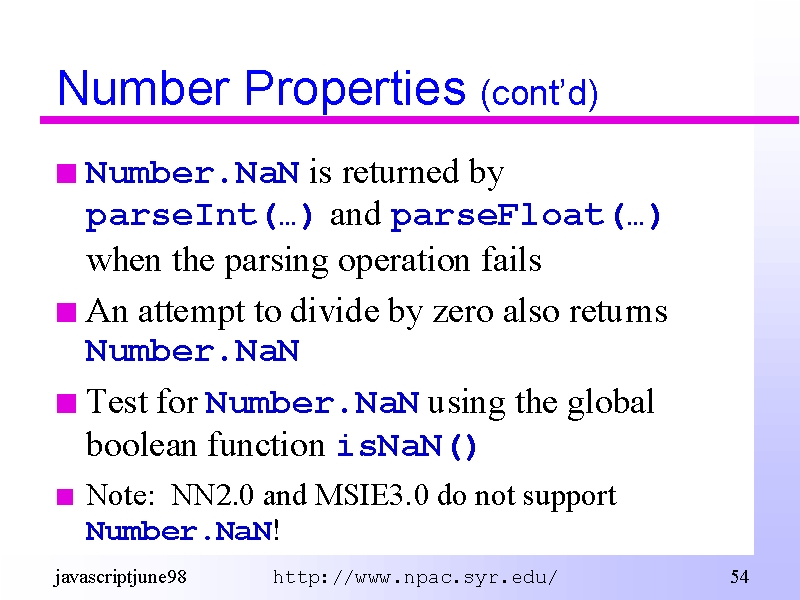 Number Properties (cont'd)

Number.NaN is returned by parseInt(…) and parseFloat(…) when the parsing operation fails

An attempt to divide by zero also returns Number.NaN

Test for Number.NaN using the global boolean function isNaN()

Note: NN2.0 and MSIE3.0 do not support Number.NaN!

javascriptjune98 http://www.npac.syr.edu/ 54